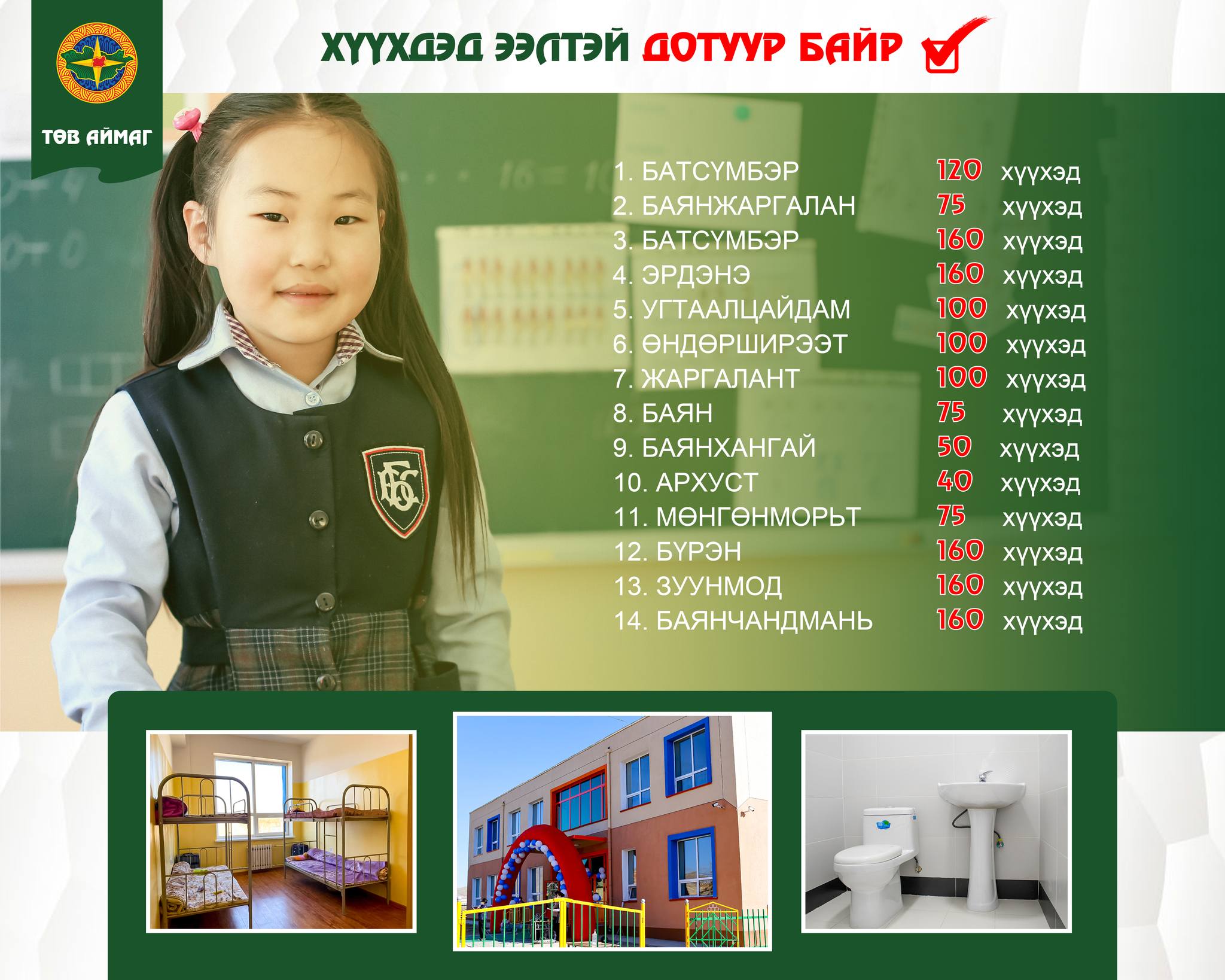 ТӨВ АЙМАГ

ХҮҮХДЭД ЭЭЛТЭЙ ДОТУУР БАЙР

1. БАТСҮМБЭР 120 хүүхэд
2. БАЯНЖАРГАЛАН 75 хүүхэд
3. БАТСҮМБЭР 160 хүүхэд
4. ЭРДЭНЭ 160 хүүхэд
5. УГТААЛЦАЙДАМ 100 хүүхэд
6. ӨНДӨРШИРЭЭТ 100 хүүхэд
7. ЖАРГАЛАНТ 100 хүүхэд
8. БАЯН 75 хүүхэд
9. БАЯНХАНГАЙ 50 хүүхэд
10. АРХУСТ 40 хүүхэд
11. МӨНГӨНМОРЬТ 75 хүүхэд
12. БҮРЭН 160 хүүхэд
13. ЗУУНМОД 160 хүүхэд
14. БАЯНЧАНДМАНЬ 160 хүүхэд